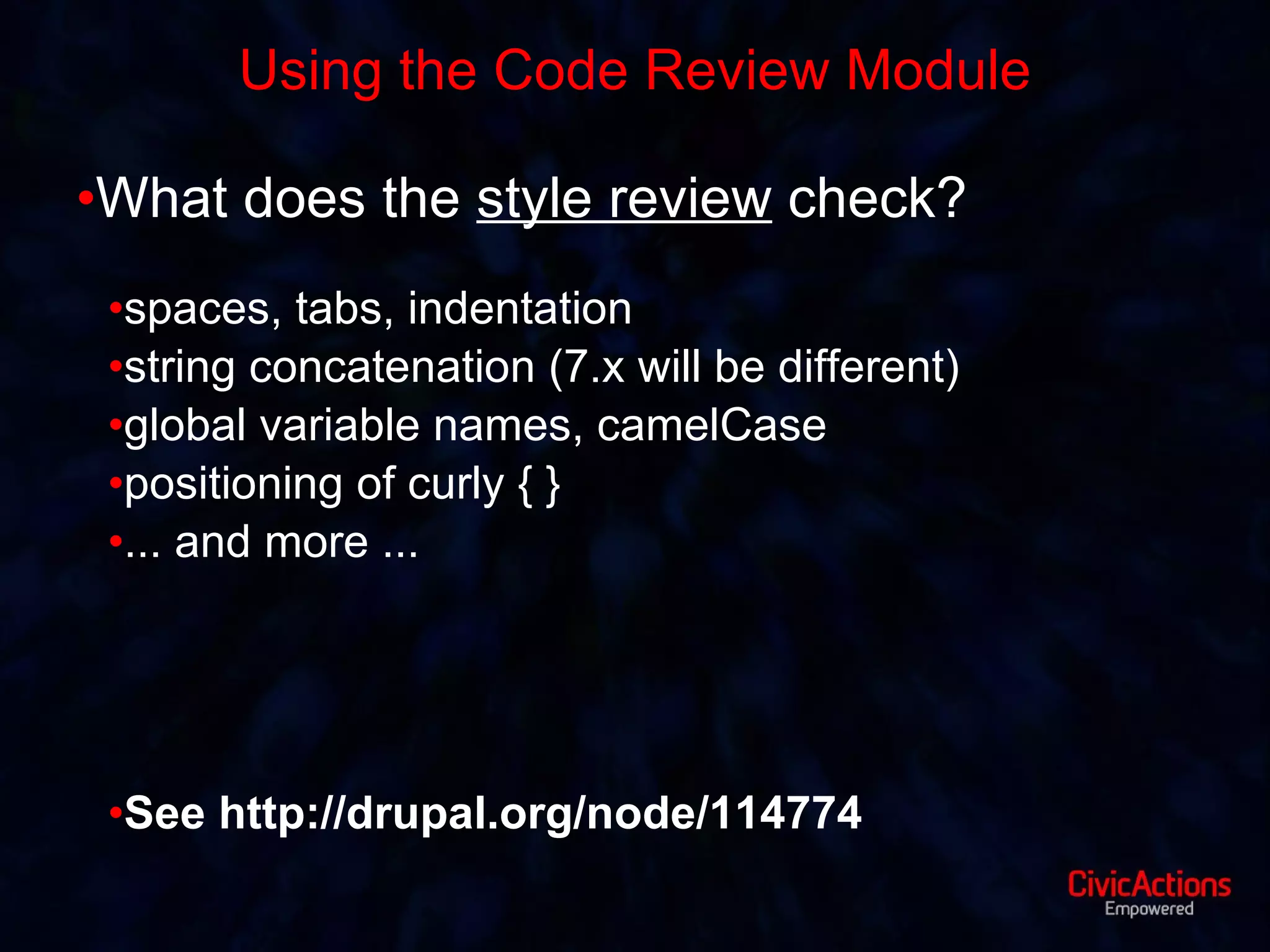 Using the Code Review Module

•What does the style review check?

•spaces, tabs, indentation
•string concatenation (7.x will be different)
•global variable names, camelCase
•positioning of curly { }
•... and more ...

•See http://drupal.org/node/114774

CivicActions
Empowered